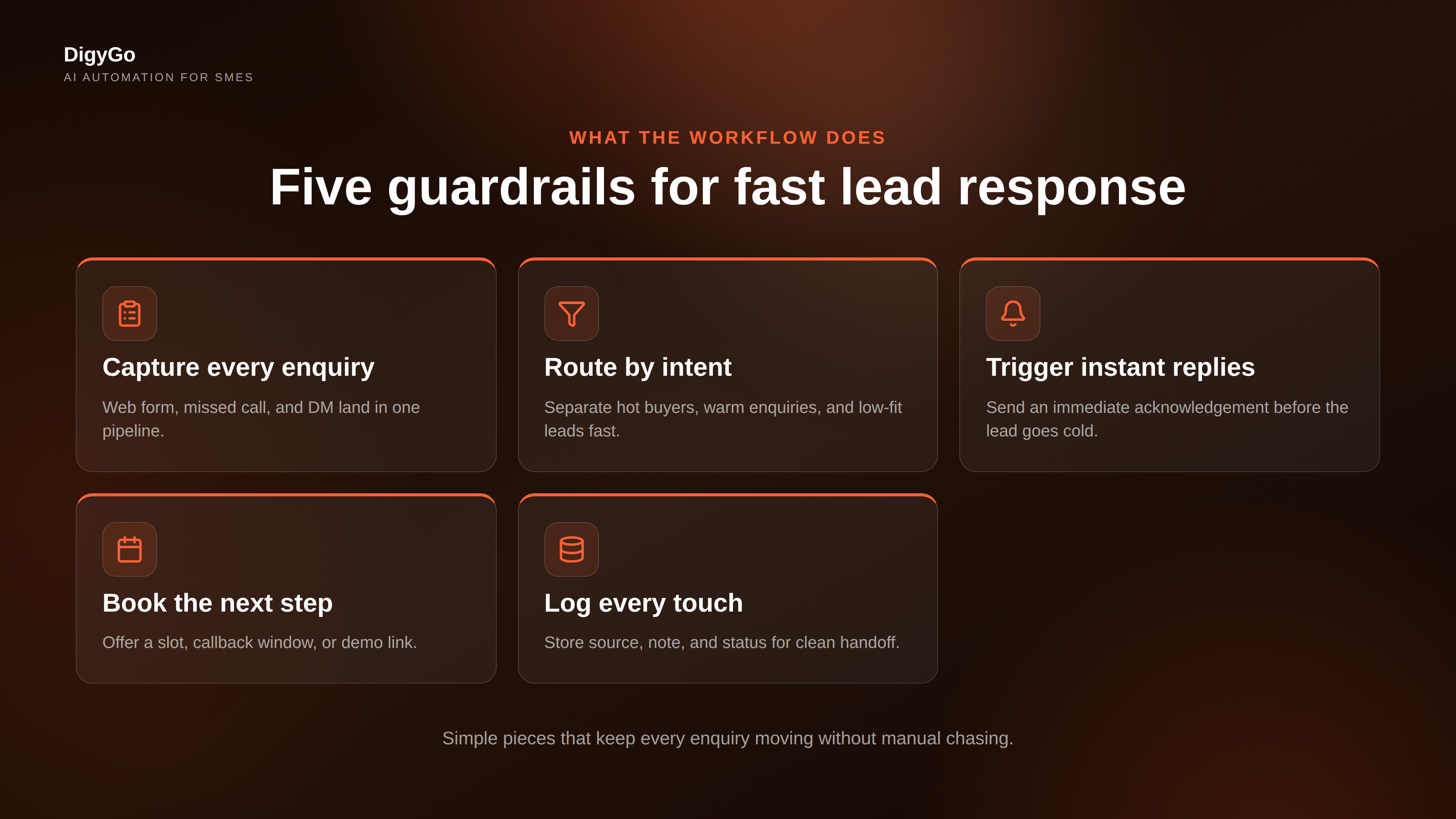 DigyGo
AI AUTOMATION FOR SMES

WHAT THE WORKFLOW DOES

Five guardrails for fast lead response

Capture every enquiry

Web form, missed call, and DM land in one pipeline.

Route by intent

Separate hot buyers, warm enquiries, and low-fit leads fast.

Trigger instant replies

Send an immediate acknowledgement before the lead goes cold.

Book the next step

Offer a slot, callback window, or demo link.

Log every touch

Store source, note, and status for clean handoff.

Simple pieces that keep every enquiry moving without manual chasing.